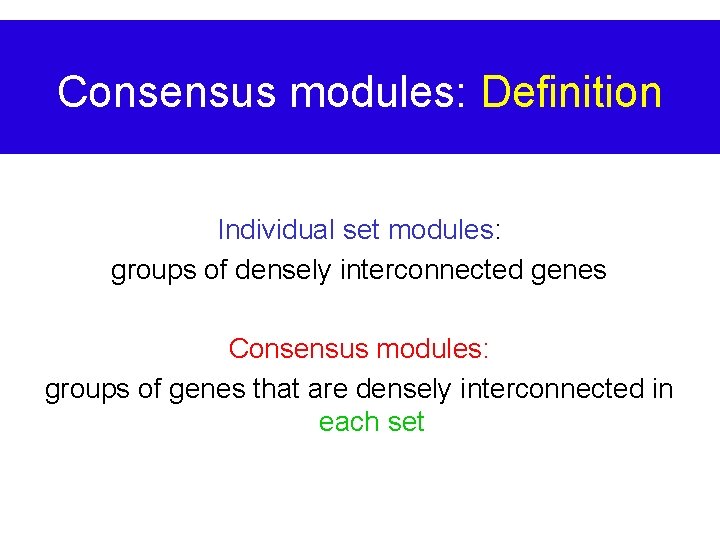 Consensus modules: Definition

Individual set modules:
groups of densely interconnected genes

Consensus modules:
groups of genes that are densely interconnected in each set